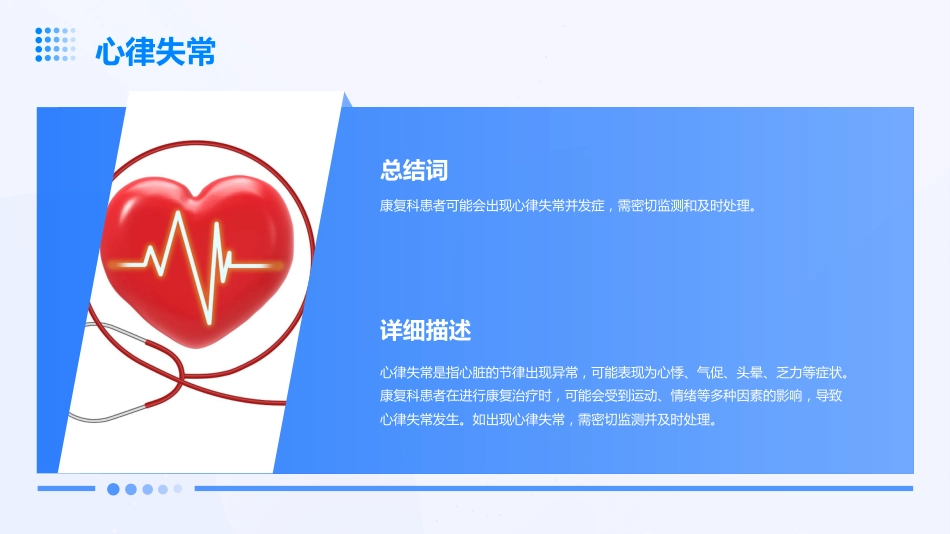 心律失常

总结词

康复科患者可能会出现心律失常并发症，需密切监测和及时处理。

详细描述

心律失常是指心脏的节律出现异常，可能表现为心悸、气促、头晕、乏力等症状。康复科患者在进行康复治疗时，可能会受到运动、情绪等多种因素的影响，导致心律失常发生。如出现心律失常，需密切监测并及时处理。